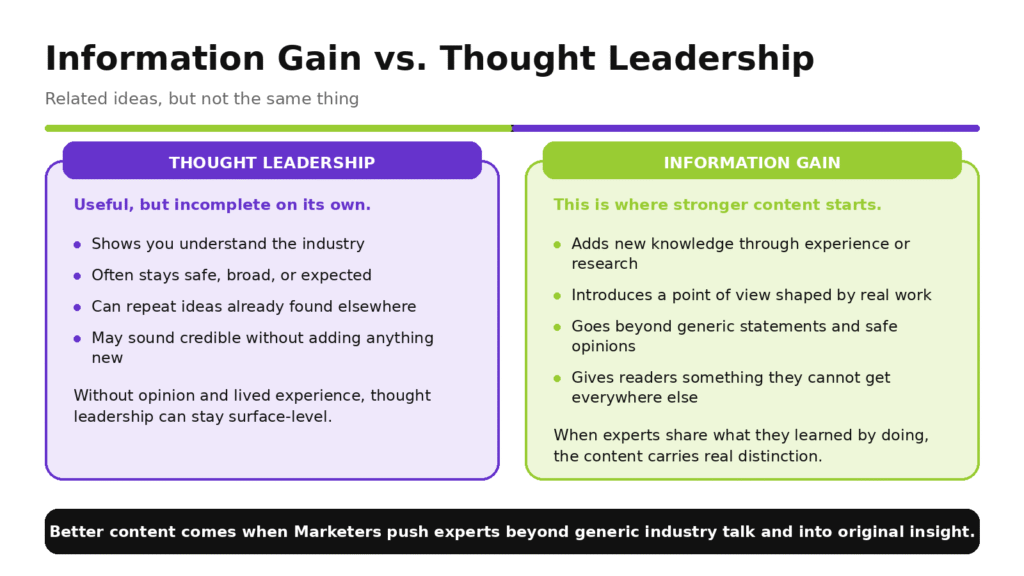 Information Gain vs. Thought Leadership

Related ideas, but not the same thing

THOUGHT LEADERSHIP

Useful, but incomplete on its own.

- Shows you understand the industry
- Often stays safe, broad, or expected
- Can repeat ideas already found elsewhere
- May sound credible without adding anything new

Without opinion and lived experience, thought leadership can stay surface-level.

INFORMATION GAIN

This is where stronger content starts.

- Adds new knowledge through experience or research
- Introduces a point of view shaped by real work
- Goes beyond generic statements and safe opinions
- Gives readers something they cannot get everywhere else

When experts share what they learned by doing, the content carries real distinction.

Better content comes when Marketers push experts beyond generic industry talk and into original insight.